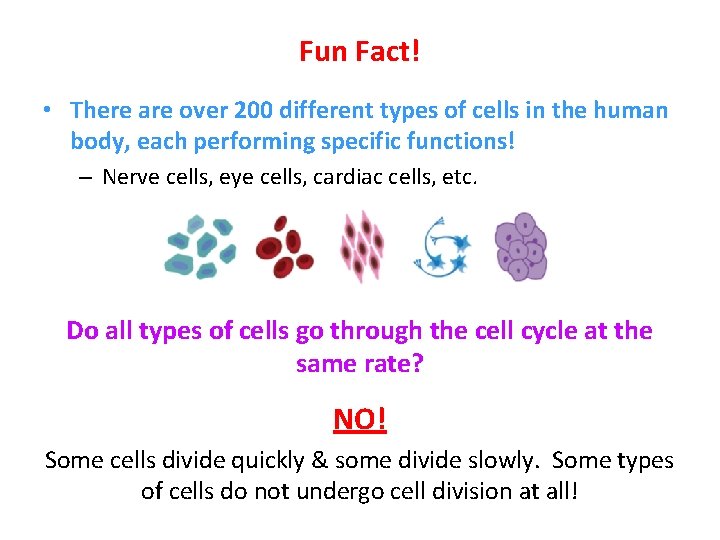 Fun Fact!

• There are over 200 different types of cells in the human body, each performing specific functions!

– Nerve cells, eye cells, cardiac cells, etc.

Do all types of cells go through the cell cycle at the same rate?

NO!

Some cells divide quickly & some divide slowly. Some types of cells do not undergo cell division at all!